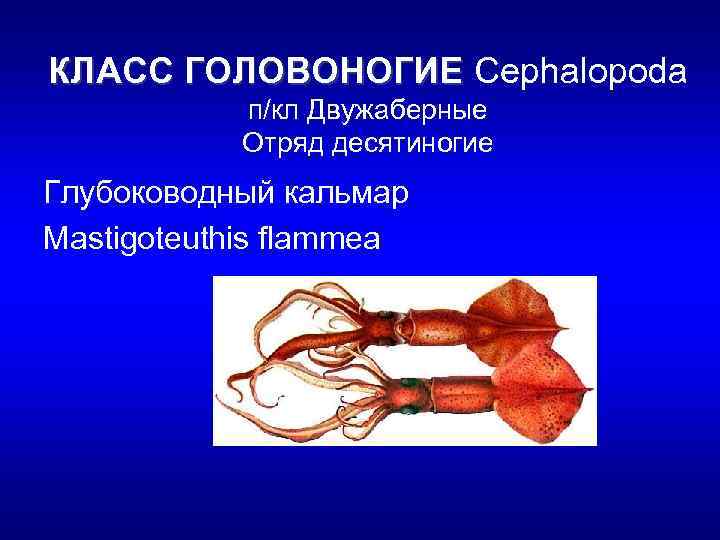 КЛАСС ГОЛОВОНОГИЕ Cephalopoda
п/кл Двужаберные
Отряд десятиногие

Глубоководный кальмар
Mastigoteuthis flammea